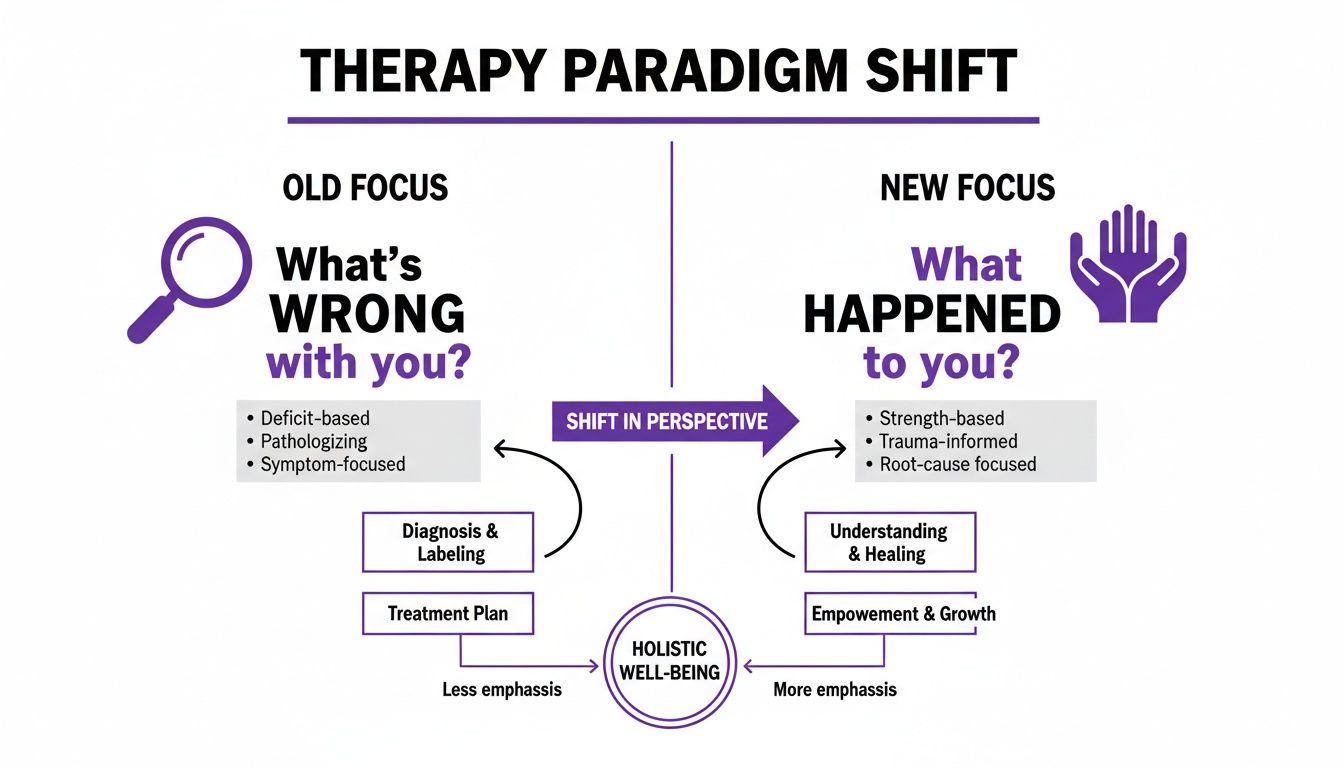 THERAPY PARADIGM SHIFT

OLD FOCUS

What's WRONG with you?

• Deficit-based
• Pathologizing
• Symptom-focused

Diagnosis & Labeling

Treatment Plan

Less emphassis

SHIFT IN PERSPECTIVE

HOLISTIC WELL-BEING

NEW FOCUS

What HAPPENED to you?

• Strength-based
• Trauma-informed
• Root-cause focused

Understanding & Healing

Empowement & Growth

More emphassis